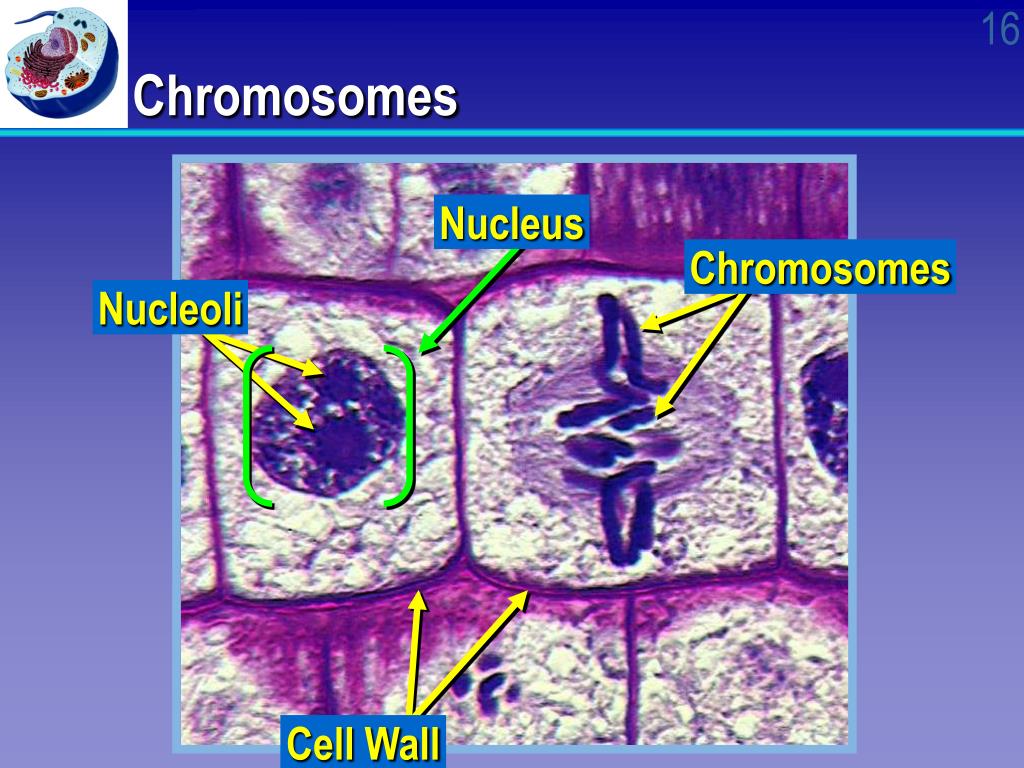 16

Chromosomes

Nucleus

Chromosomes

Nucleoli

Cell Wall